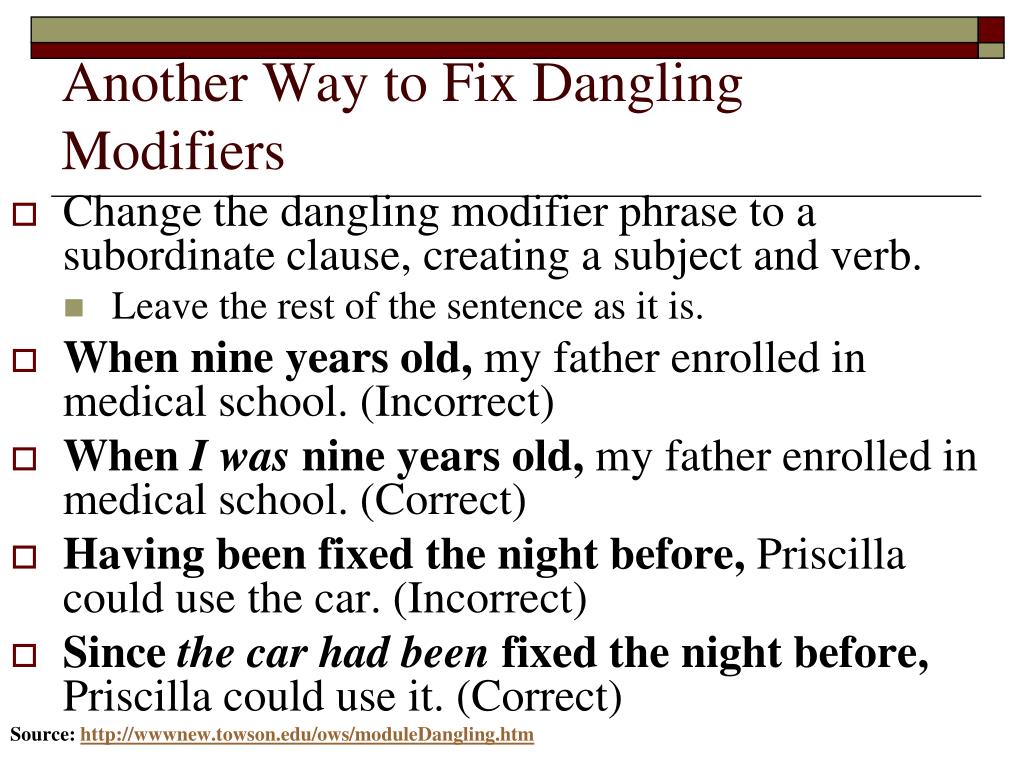 Another Way to Fix Dangling Modifiers

Change the dangling modifier phrase to a subordinate clause, creating a subject and verb.

Leave the rest of the sentence as it is.

When nine years old, my father enrolled in medical school. (Incorrect)

When I was nine years old, my father enrolled in medical school. (Correct)

Having been fixed the night before, Priscilla could use the car. (Incorrect)

Since the car had been fixed the night before, Priscilla could use it. (Correct)

Source: http://wwwnew.towson.edu/ows/moduleDangling.htm